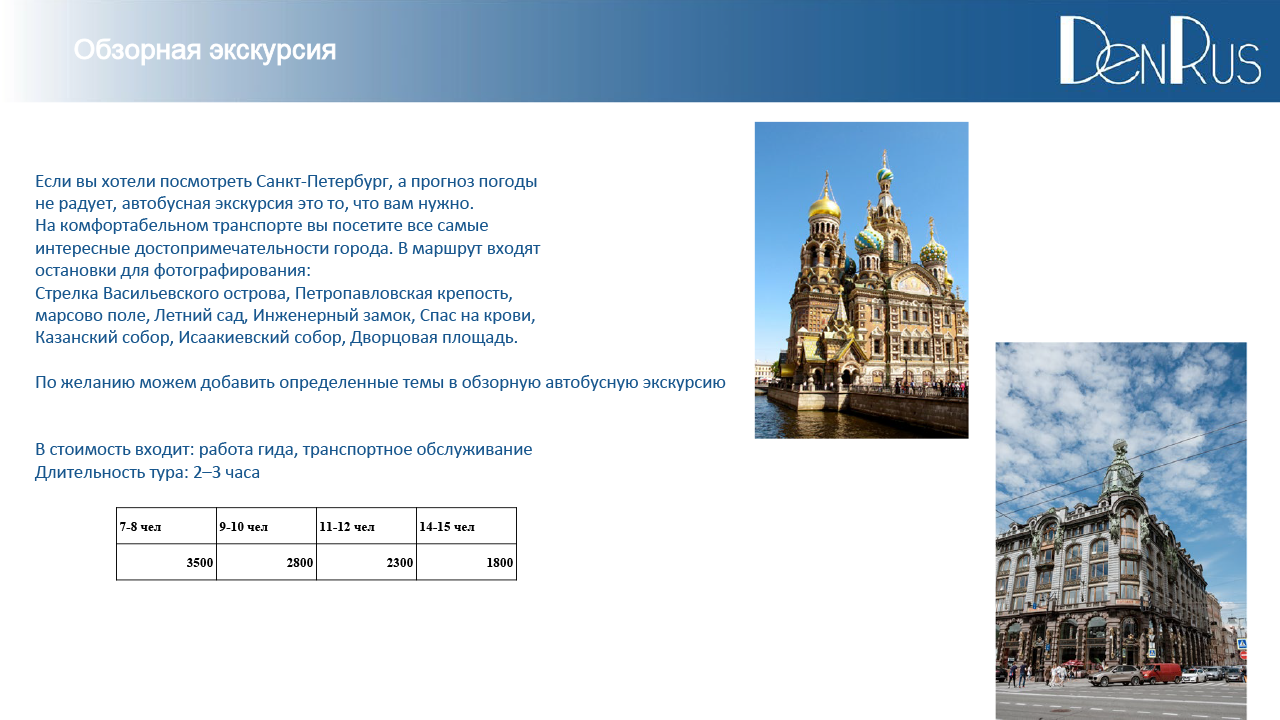 Обзорная экскурсия

DenRus

Если вы хотели посмотреть Санкт-Петербург, а прогноз погоды не радует, автобусная экскурсия это то, что вам нужно.
На комфортабельном транспорте вы посетите все самые интересные достопримечательности города. В маршрут входят остановки для фотографирования:
Стрелка Васильевского острова, Петропавловская крепость, марсово поле, Летний сад, Инженерный замок, Спас на крови, Казанский собор, Исаакиевский собор, Дворцовая площадь.

По желанию можем добавить определенные темы в обзорную автобусную экскурсию

В стоимость входит: работа гида, транспортное обслуживание
Длительность тура: 2–3 часа

| 7-8 чел | 9-10 чел | 11-12 чел | 14-15 чел |
|---|---|---|---|
| 3500 | 2800 | 2300 | 1800 |